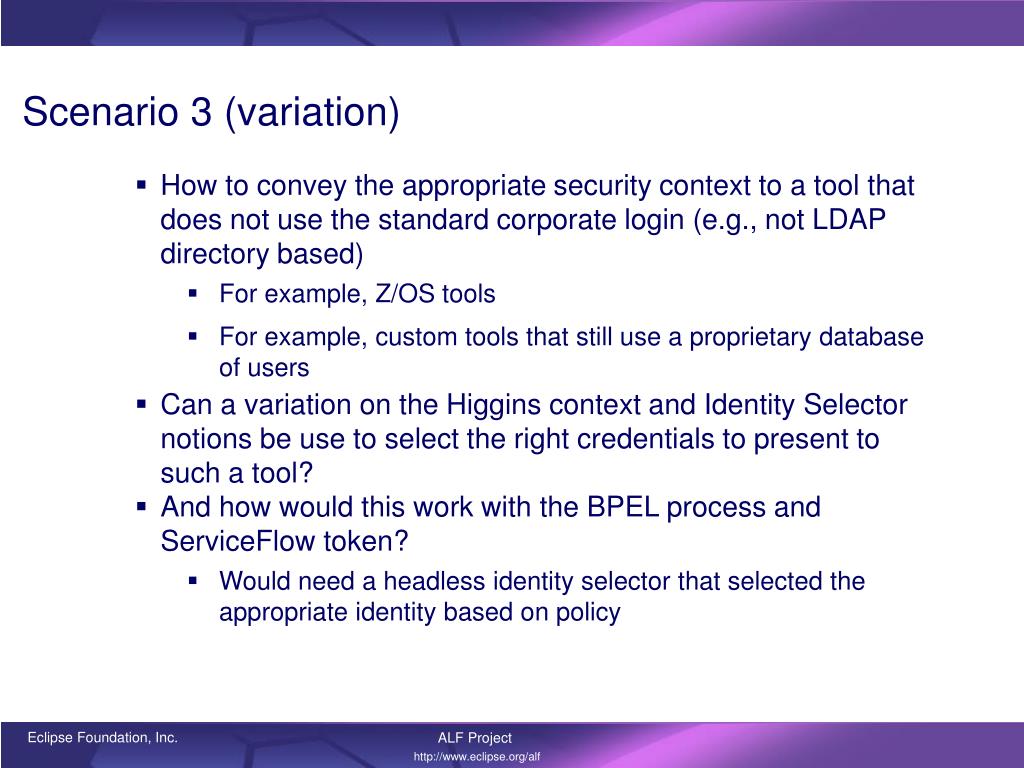 Scenario 3 (variation)

▪ How to convey the appropriate security context to a tool that does not use the standard corporate login (e.g., not LDAP directory based)

▪ For example, Z/OS tools

▪ For example, custom tools that still use a proprietary database of users

▪ Can a variation on the Higgins context and Identity Selector notions be use to select the right credentials to present to such a tool?

▪ And how would this work with the BPEL process and ServiceFlow token?

▪ Would need a headless identity selector that selected the appropriate identity based on policy

Eclipse Foundation, Inc.

ALF Project
http://www.eclipse.org/alf